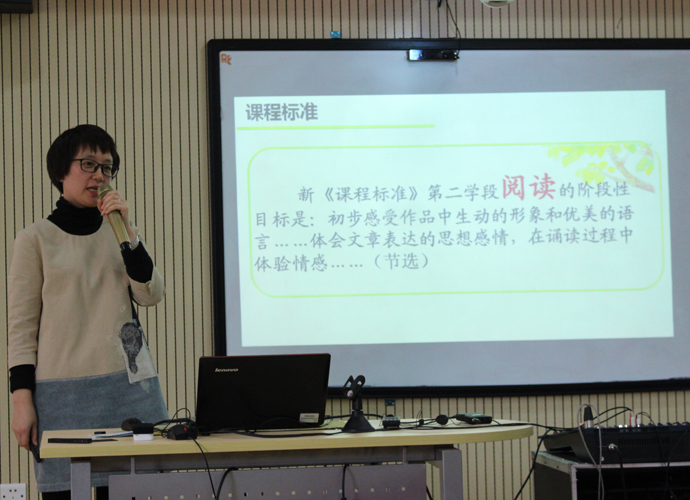 课程标准

新《课程标准》第二学段阅读的阶段性目标是：初步感受作品中生动的形象和优美的语言……体会文章表达的思想感情，在诵读过程中体验情感……（节选）

lenovo